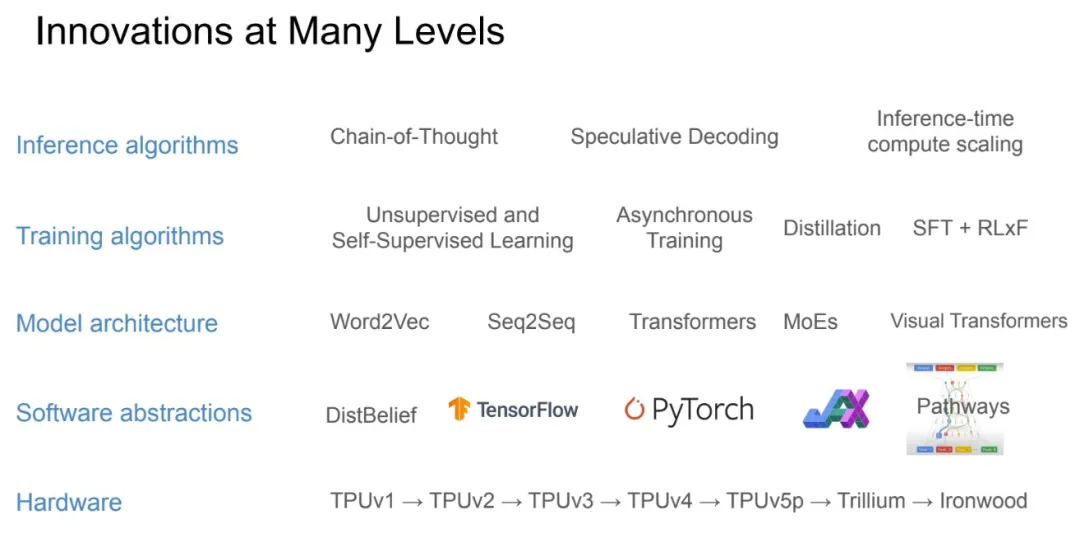 Innovations at Many Levels

Inference algorithms Chain-of-Thought Speculative Decoding Inference-time compute scaling

Training algorithms Unsupervised and Self-Supervised Learning Asynchronous Training Distillation SFT + RLxF

Model architecture Word2Vec Seq2Seq Transformers MoEs Visual Transformers

Software abstractions DistBelief TensorFlow PyTorch JAX Pathways

Hardware TPUv1 → TPUv2 → TPUv3 → TPUv4 → TPUv5p → Trillium → Ironwood